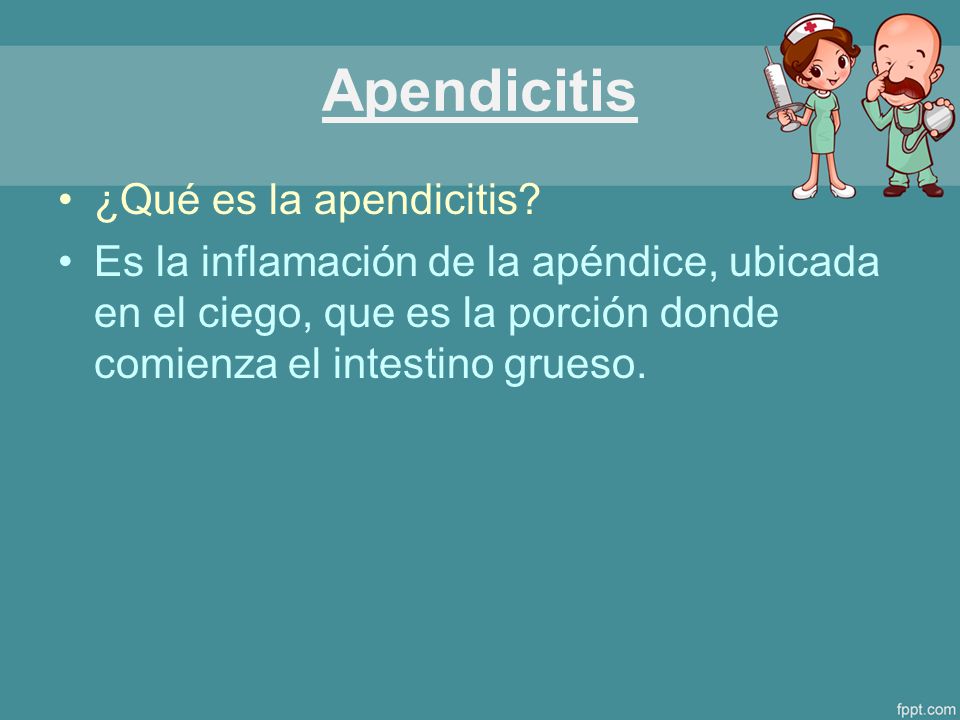 Apendicitis

• ¿Qué es la apendicitis?
• Es la inflamación de la apéndice, ubicada en el ciego, que es la porción donde comienza el intestino grueso.

fppt.com